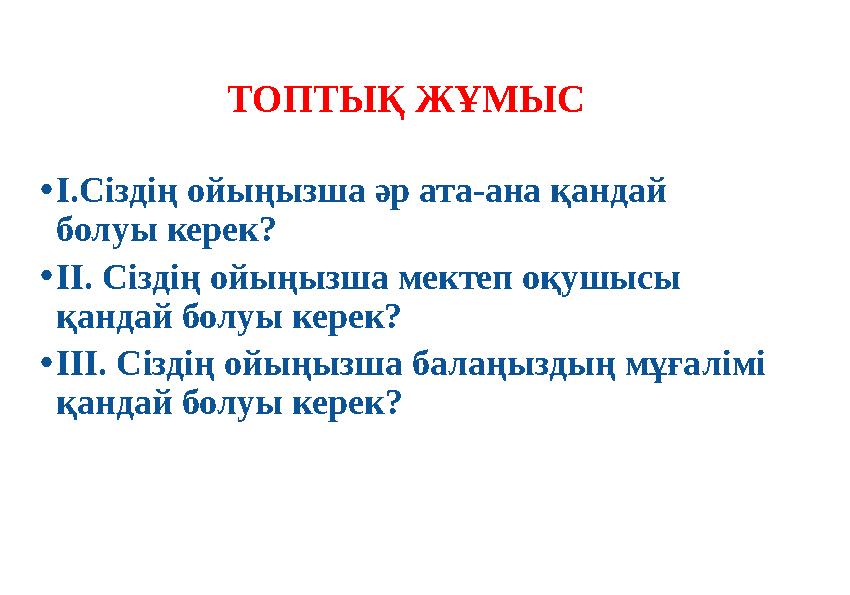 ТОПТЫҚ ЖҰМЫС

• I.Сіздің ойыңызша әр ата-ана қандай болуы керек?

• II. Сіздің ойыңызша мектеп оқушысы қандай болуы керек?

• III. Сіздің ойыңызша балаңыздың мұғалімі қандай болуы керек?